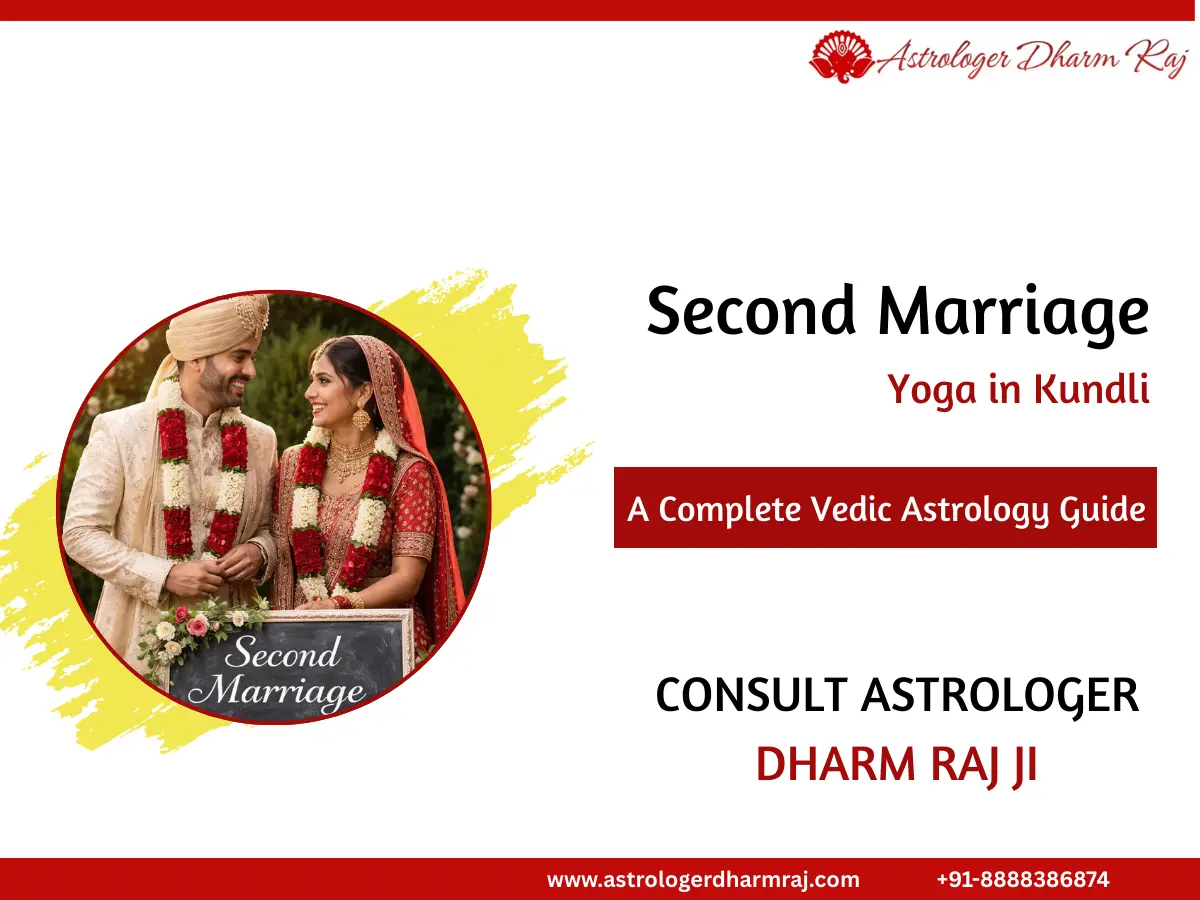 Astrologer Dharm Raj

Second Marriage
Yoga in Kundli

A Complete Vedic Astrology Guide

Second Marriage

CONSULT ASTROLOGER
DHARM RAJ JI

www.astrologerdharmraj.com +91-8888386874